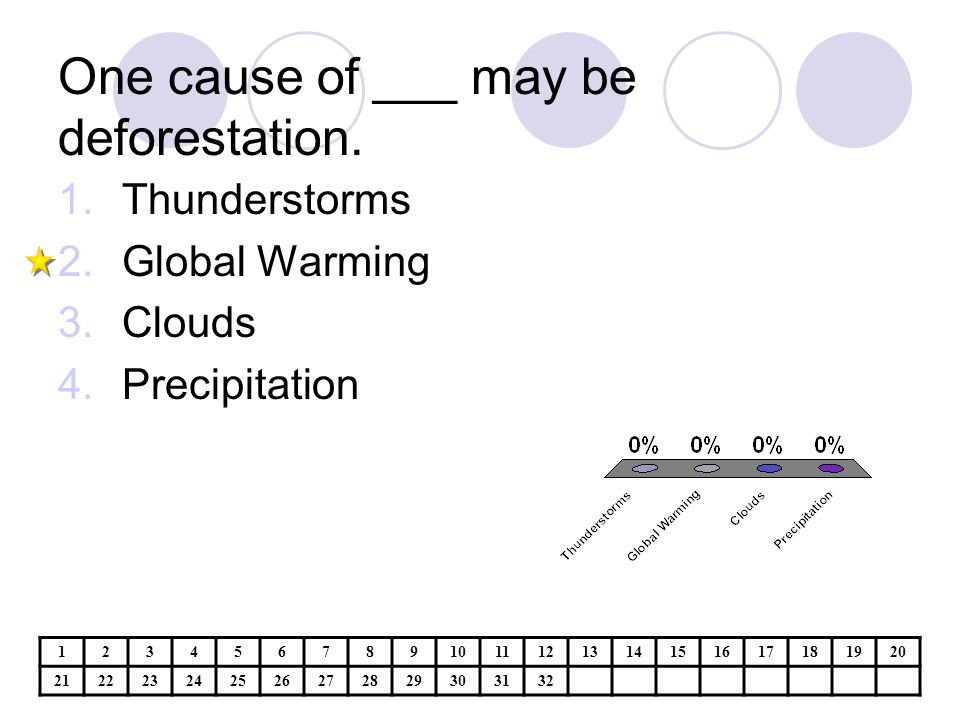 One cause of ___ may be deforestation.

1. Thunderstorms
2. Global Warming
3. Clouds
4. Precipitation

0% 0% 0% 0%

Thunderstorms Global Warming Clouds Precipitation

| 1 | 2 | 3 | 4 | 5 | 6 | 7 | 8 | 9 | 10 | 11 | 12 | 13 | 14 | 15 | 16 | 17 | 18 | 19 | 20 |
|---|---|---|---|---|---|---|---|---|---|---|---|---|---|---|---|---|---|---|---|
| 21 | 22 | 23 | 24 | 25 | 26 | 27 | 28 | 29 | 30 | 31 | 32 | | | | | | | | |